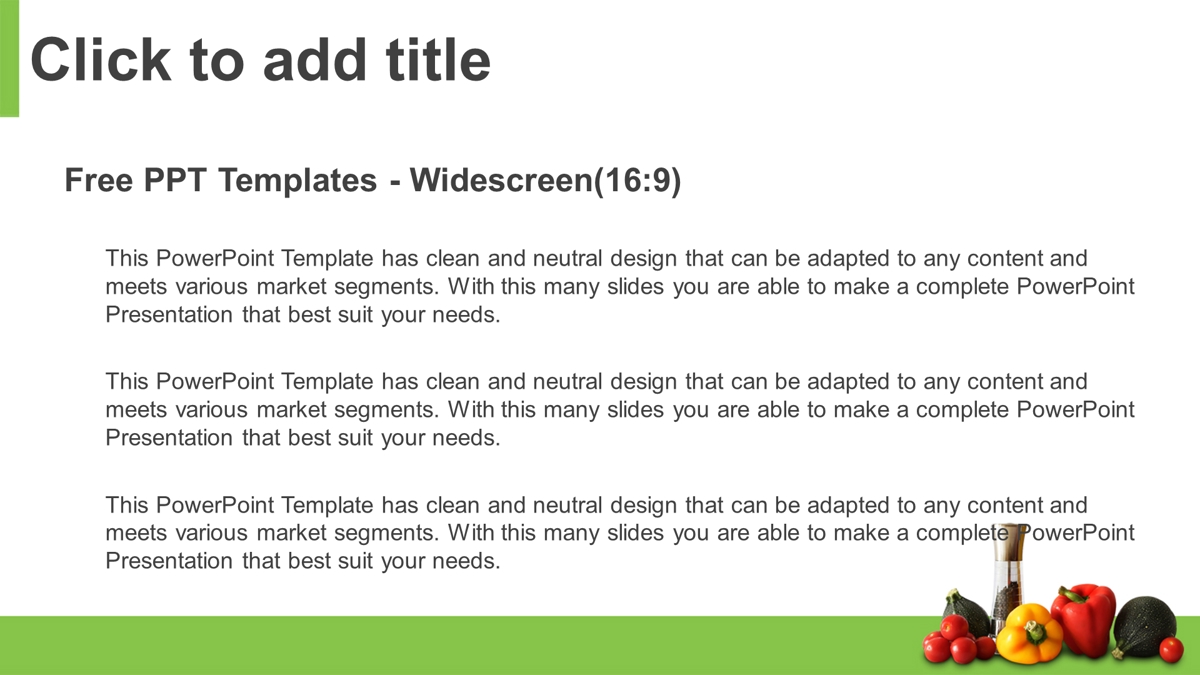 Click to add title

Free PPT Templates - Widescreen(16:9)

This PowerPoint Template has clean and neutral design that can be adapted to any content and meets various market segments. With this many slides you are able to make a complete PowerPoint Presentation that best suit your needs.

This PowerPoint Template has clean and neutral design that can be adapted to any content and meets various market segments. With this many slides you are able to make a complete PowerPoint Presentation that best suit your needs.

This PowerPoint Template has clean and neutral design that can be adapted to any content and meets various market segments. With this many slides you are able to make a complete PowerPoint Presentation that best suit your needs.